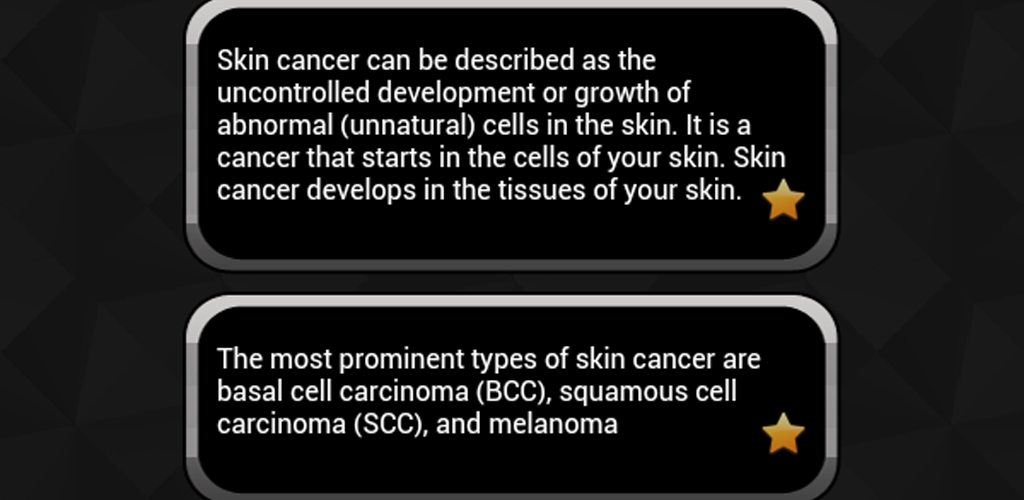 Skin cancer can be described as the uncontrolled development or growth of abnormal (unnatural) cells in the skin. It is a cancer that starts in the cells of your skin. Skin cancer develops in the tissues of your skin.

The most prominent types of skin cancer are basal cell carcinoma (BCC), squamous cell carcinoma (SCC), and melanoma